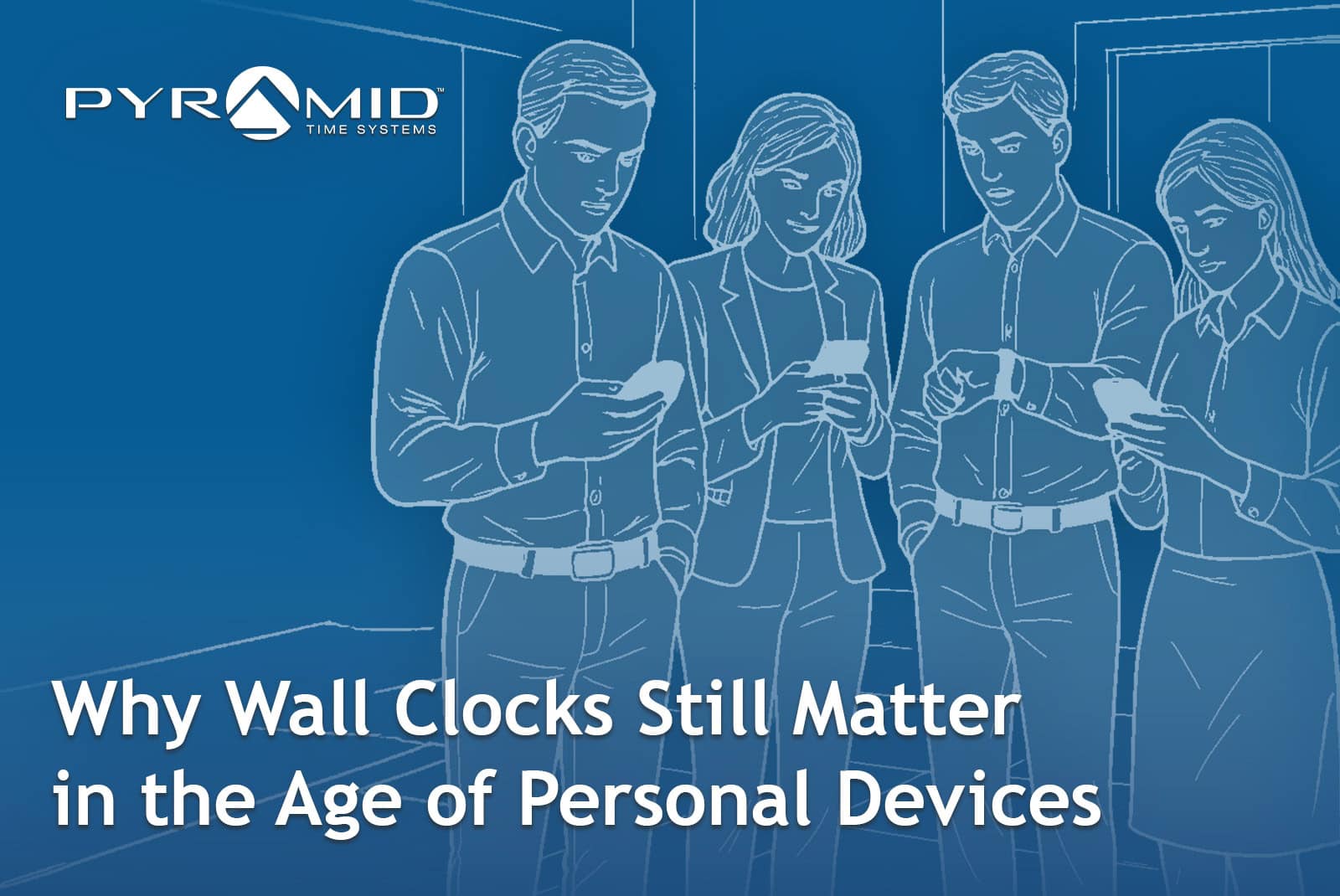 PYRAMID™
TIME SYSTEMS

Why Wall Clocks Still Matter in the Age of Personal Devices